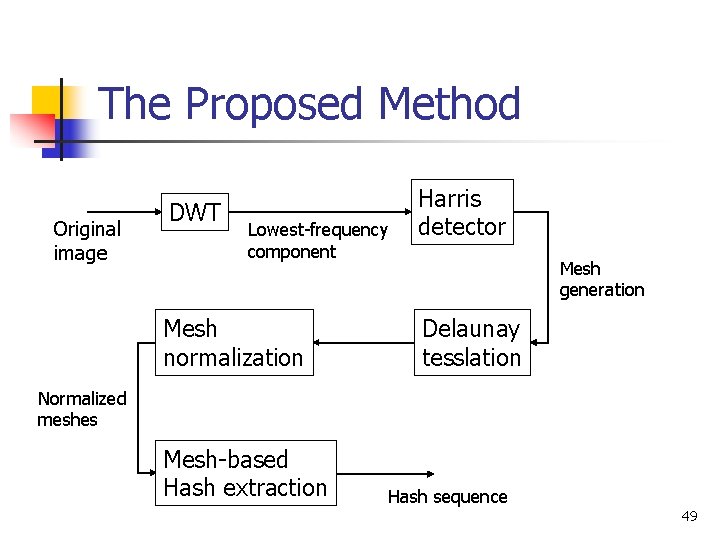 The Proposed Method

Original image

DWT

Lowest-frequency component

Harris detector

Mesh generation

Delaunay tesslation

Mesh normalization

Normalized meshes

Mesh-based Hash extraction

Hash sequence

49